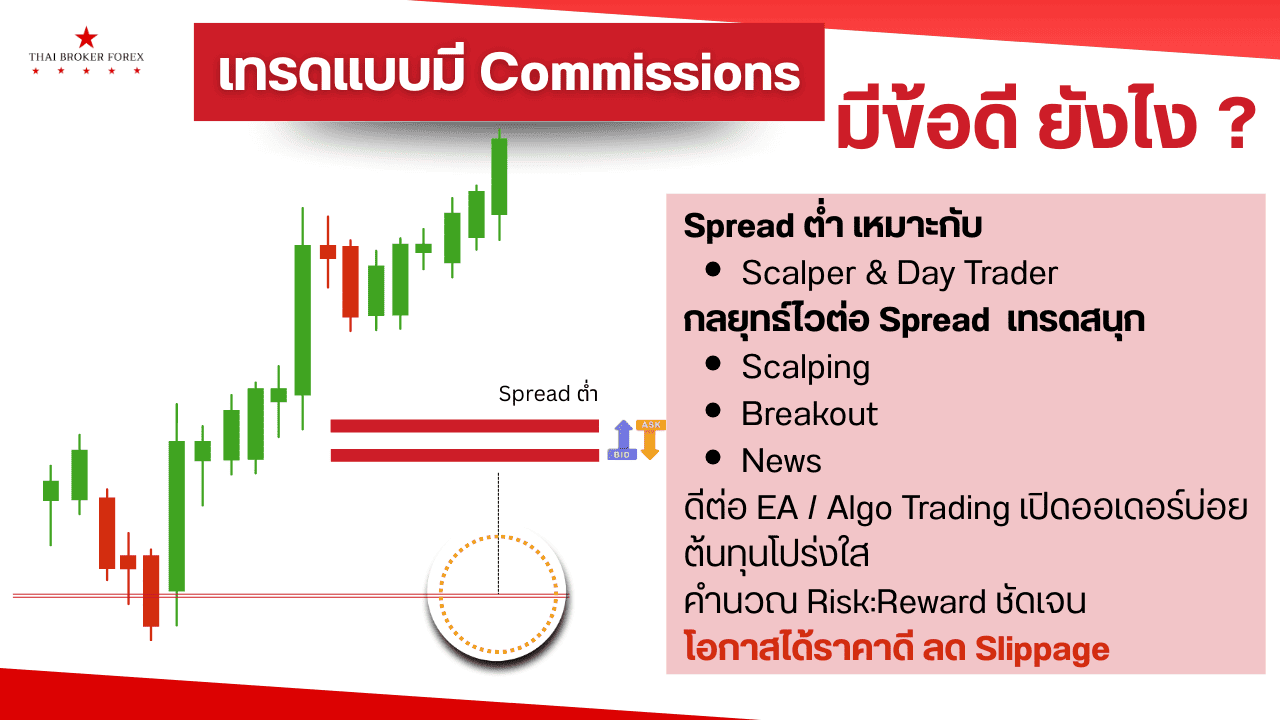 THAI BROKER FOREX

เทรดแบบมี Commissions

มีข้อดี ยังไง ?

Spread ต่ำ

ASK

BID

Spread ต่ำ เหมาะกับ
• Scalper & Day Trader
กลยุทธ์ไวต่อ Spread เทรดสนุก
• Scalping
• Breakout
• News
ดีต่อ EA / Algo Trading เปิดออเดอร์บ่อย
ต้นทุนโปร่งใส
คำนวณ Risk:Reward ชัดเจน
โอกาสได้ราคาดี ลด Slippage